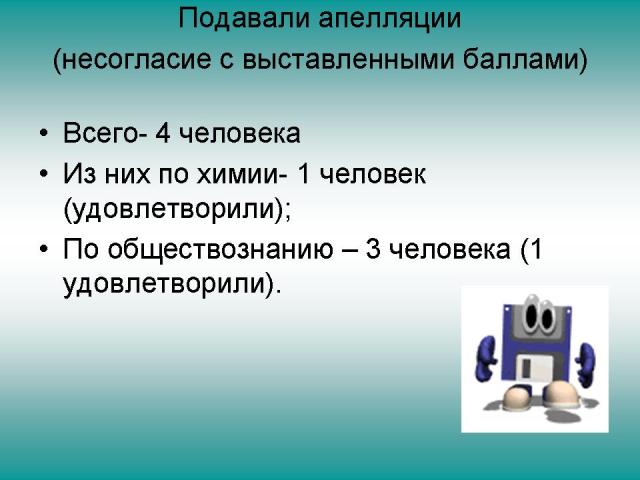 Подавали апелляции
(несогласие с выставленными баллами)

• Всего- 4 человека
• Из них по химии- 1 человек (удовлетворили);
• По обществознанию – 3 человека (1 удовлетворили).